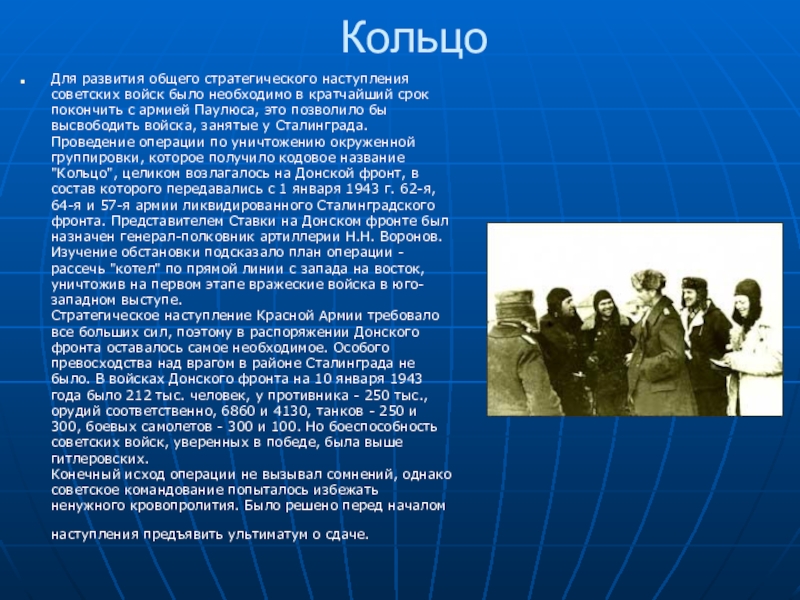 Кольцо

Для развития общего стратегического наступления советских войск было необходимо в кратчайший срок покончить с армией Паулюса, это позволило бы высвободить войска, занятые у Сталинграда.
Проведение операции по уничтожению окруженной группировки, которое получило кодовое название "Кольцо", целиком возлагалось на Донской фронт, в состав которого передавались с 1 января 1943 г. 62-я, 64-я и 57-я армии ликвидированного Сталинградского фронта. Представителем Ставки на Донском фронте был назначен генерал-полковник артиллерии Н.Н. Воронов. Изучение обстановки подсказало план операции - рассечь "котел" по прямой линии с запада на восток, уничтожив на первом этапе вражеские войска в юго-западном выступе.
Стратегическое наступление Красной Армии требовало все больших сил, поэтому в распоряжении Донского фронта оставалось самое необходимое. Особого превосходства над врагом в районе Сталинграда не было. В войсках Донского фронта на 10 января 1943 года было 212 тыс. человек, у противника - 250 тыс., орудий соответственно, 6860 и 4130, танков - 250 и 300, боевых самолетов - 300 и 100. Но боеспособность советских войск, уверенных в победе, была выше гитлеровских.
Конечный исход операции не вызывал сомнений, однако советское командование попыталось избежать ненужного кровопролития. Было решено перед началом

наступления предъявить ультиматум о сдаче.